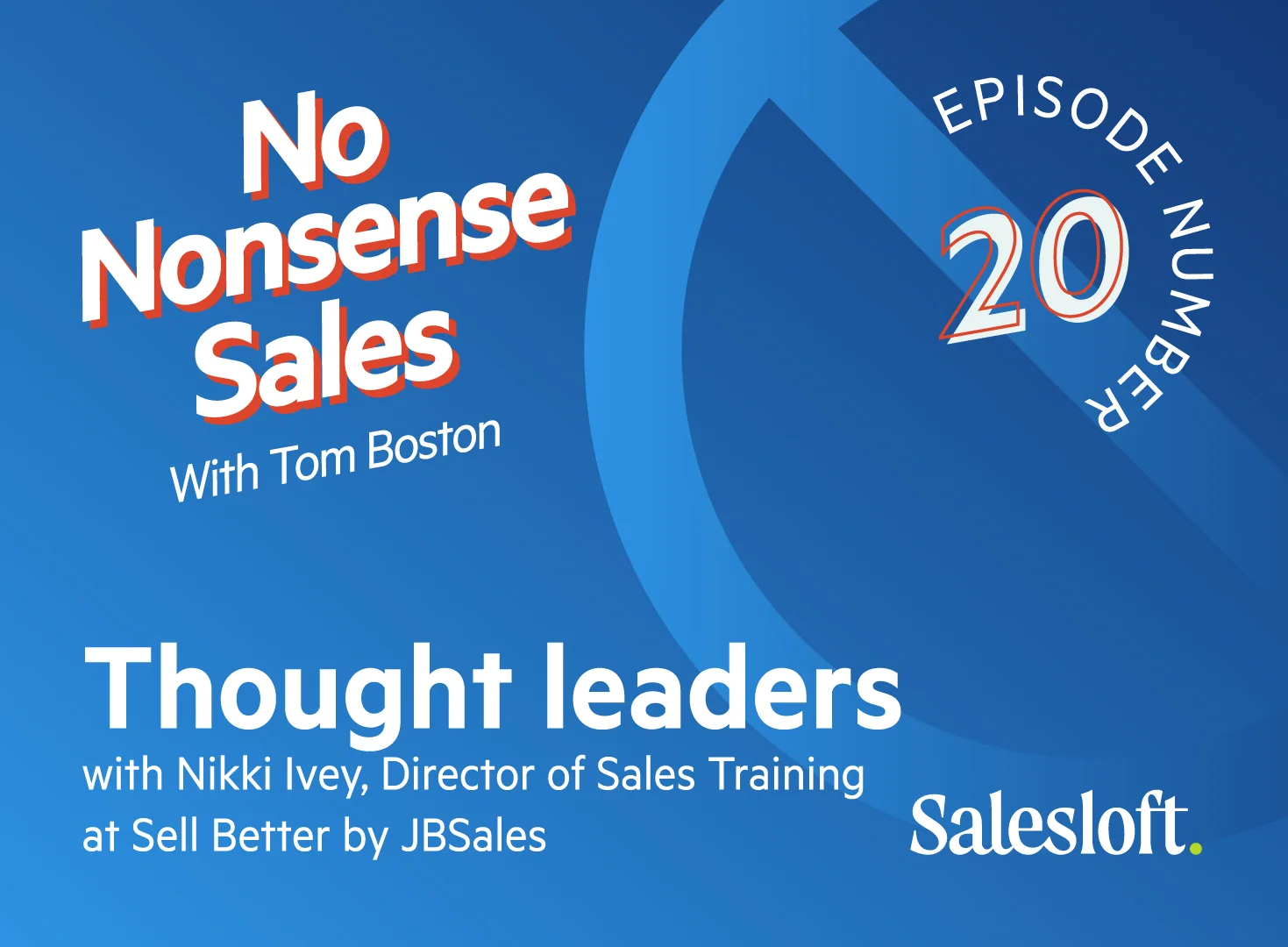 No Nonsense Sales
With Tom Boston

EPISODE NUMBER
20

Thought leaders
with Nikki Ivey, Director of Sales Training at Sell Better by JBSales

Salesloft.